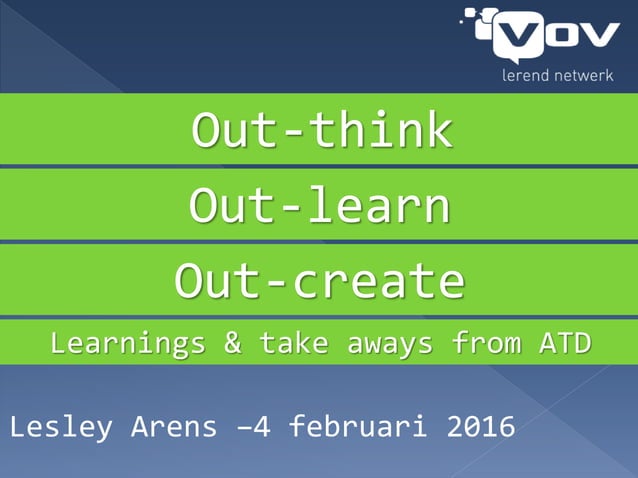 VOV
lerend netwerk

Out-think

Out-learn

Out-create

Learnings & take aways from ATD

Lesley Arens –4 februari 2016